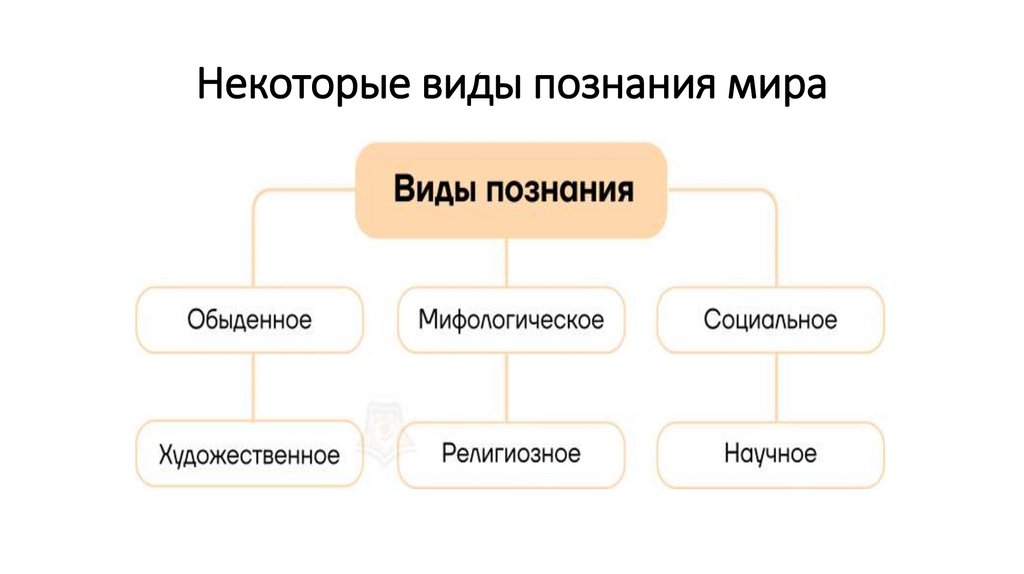 Некоторые виды познания мира

Виды познания

Обыденное

Мифологическое

Социальное

Художественное

Религиозное

Научное